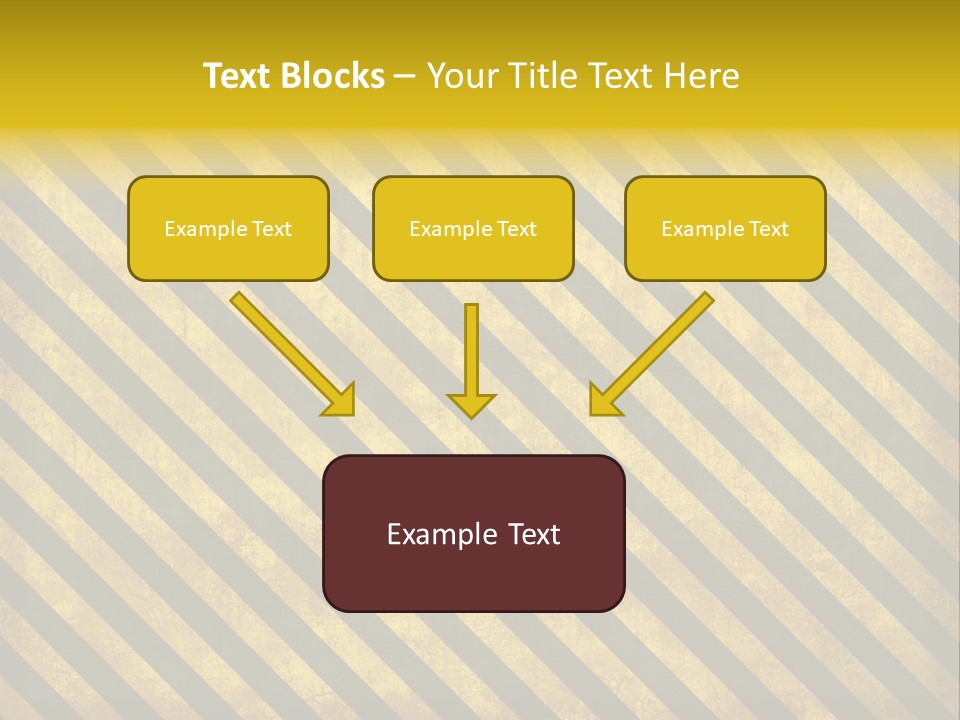 Text Blocks – Your Title Text Here

Example Text

Example Text

Example Text

Example Text